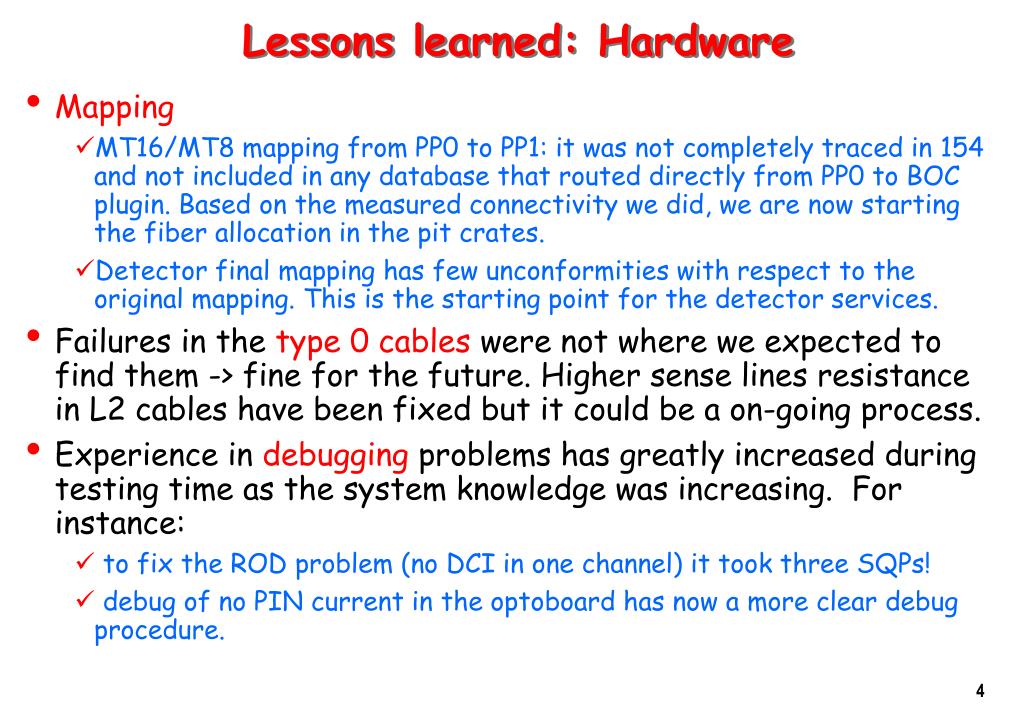 Lessons learned: Hardware

• Mapping

✓MT16/MT8 mapping from PP0 to PP1: it was not completely traced in 154 and not included in any database that routed directly from PP0 to BOC plugin. Based on the measured connectivity we did, we are now starting the fiber allocation in the pit crates.

✓Detector final mapping has few unconformities with respect to the original mapping. This is the starting point for the detector services.

• Failures in the type 0 cables were not where we expected to find them -> fine for the future. Higher sense lines resistance in L2 cables have been fixed but it could be a on-going process.

• Experience in debugging problems has greatly increased during testing time as the system knowledge was increasing. For instance:

✓ to fix the ROD problem (no DCI in one channel) it took three SQPs!

✓ debug of no PIN current in the optoboard has now a more clear debug procedure.

4